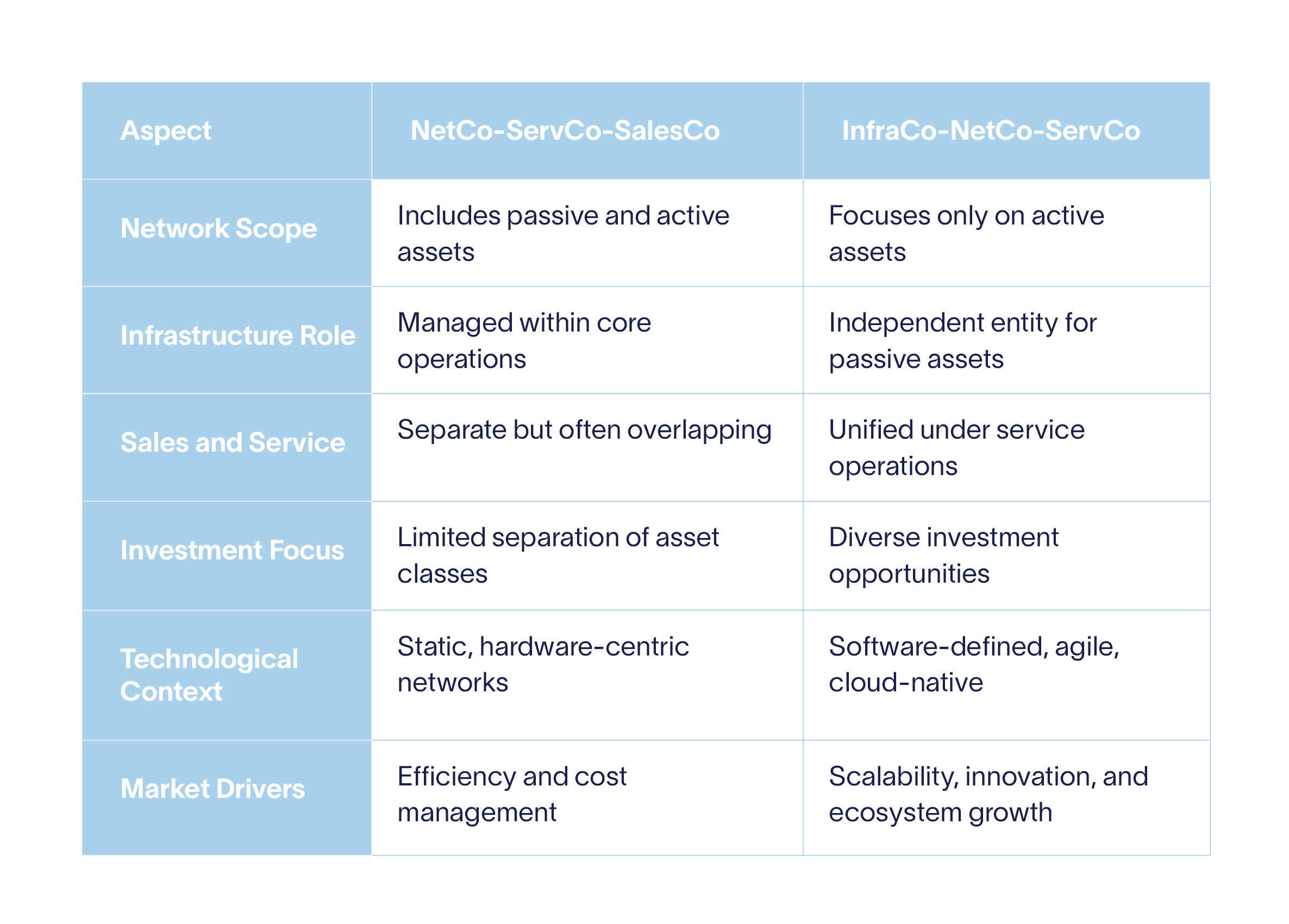 | Aspect | NetCo-ServCo-SalesCo | InfraCo-NetCo-ServCo |
|---|---|---|
| Network Scope | Includes passive and active assets | Focuses only on active assets |
| Infrastructure Role | Managed within core operations | Independent entity for passive assets |
| Sales and Service | Separate but often overlapping | Unified under service operations |
| Investment Focus | Limited separation of asset classes | Diverse investment opportunities |
| Technological Context | Static, hardware-centric networks | Software-defined, agile, cloud-native |
| Market Drivers | Efficiency and cost management | Scalability, innovation, and ecosystem growth |